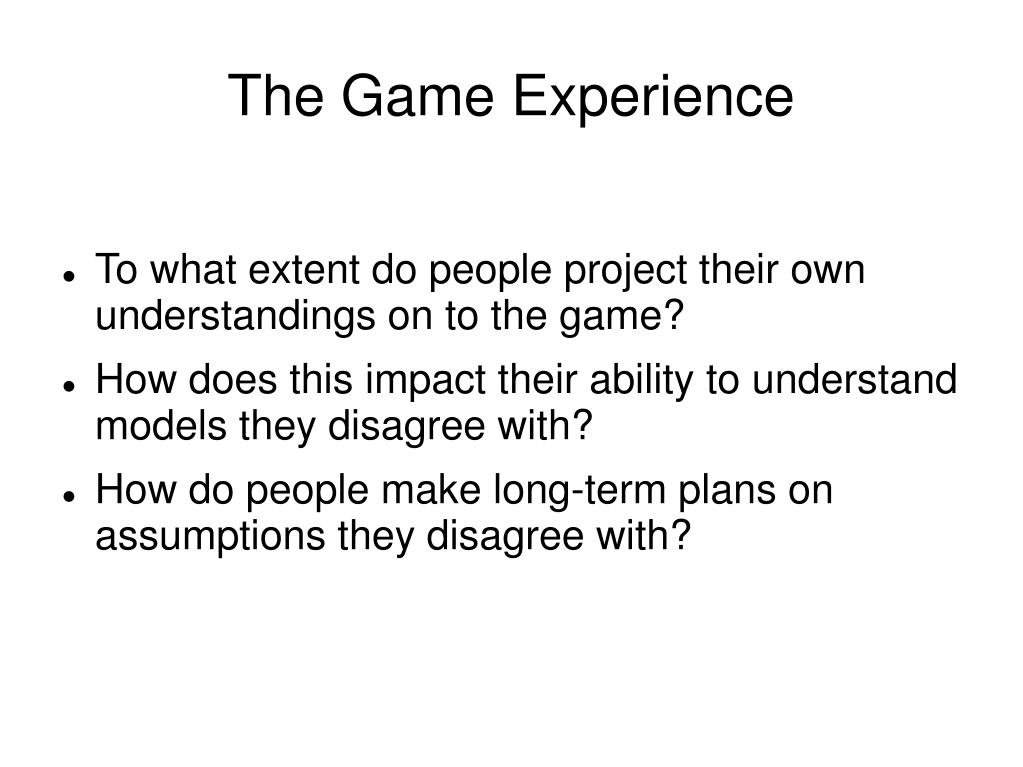 The Game Experience

- To what extent do people project their own understandings on to the game?
- How does this impact their ability to understand models they disagree with?
- How do people make long-term plans on assumptions they disagree with?